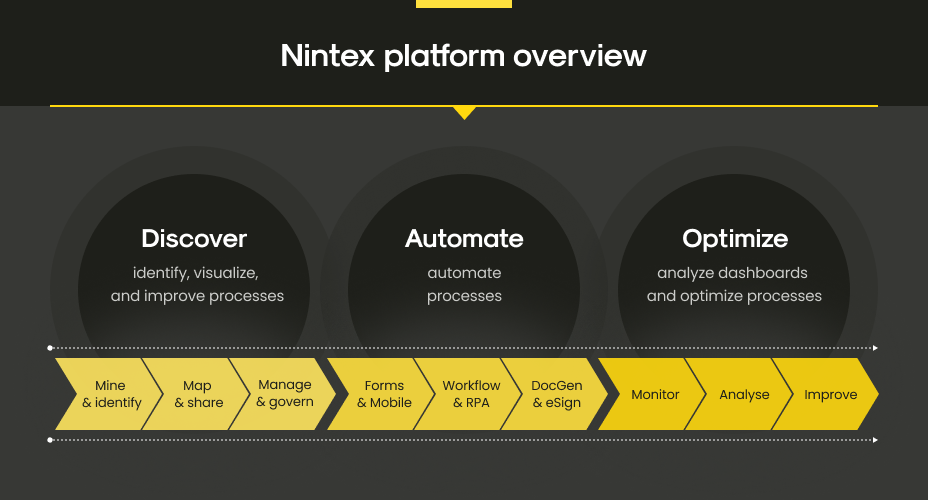 Nintex platform overview

Discover
identify, visualize, and improve processes

Automate
automate processes

Optimize
analyze dashboards and optimize processes

Mine & identify

Map & share

Manage & govern

Forms & Mobile

Workflow & RPA

DocGen & eSign

Monitor

Analyse

Improve